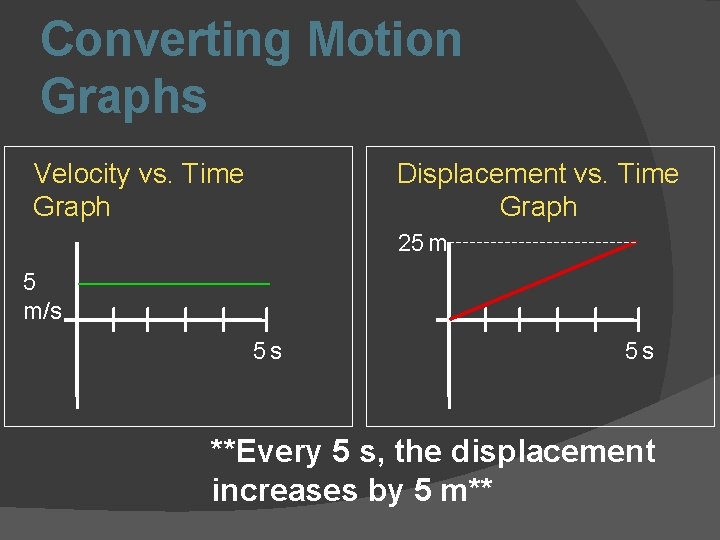 Converting Motion Graphs

Velocity vs. Time Graph

5 m/s

5 s

Displacement vs. Time Graph

25 m

5 s

**Every 5 s, the displacement increases by 5 m**